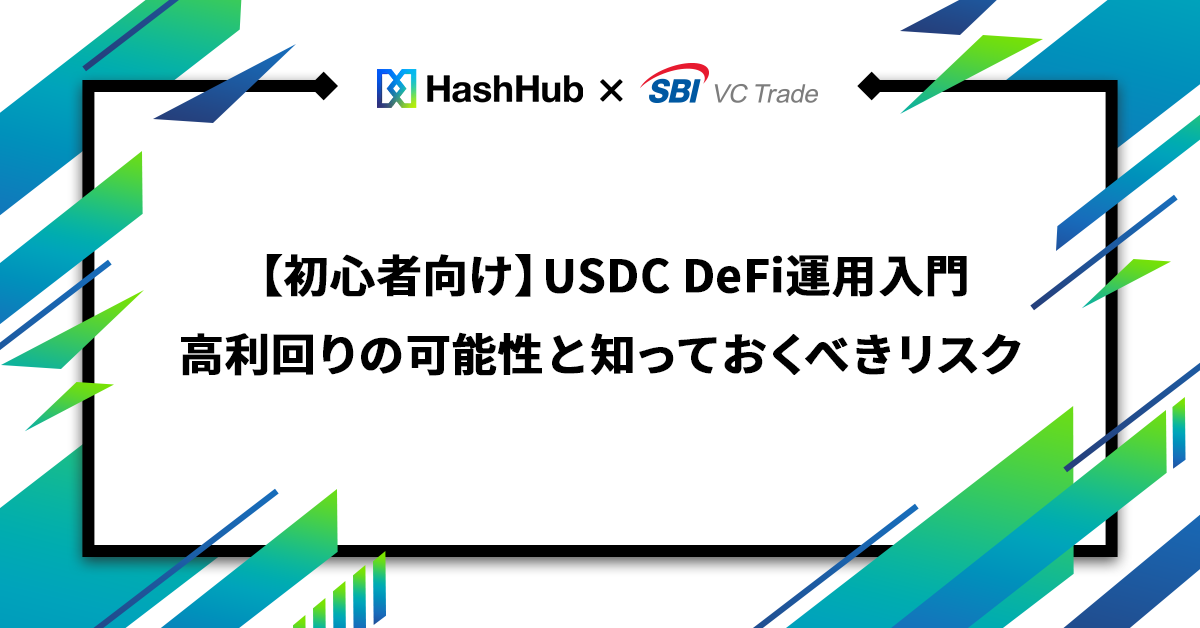 HashHub × SBI VC Trade

【初心者向け】USDC DeFi運用入門
高利回りの可能性と知っておくべきリスク